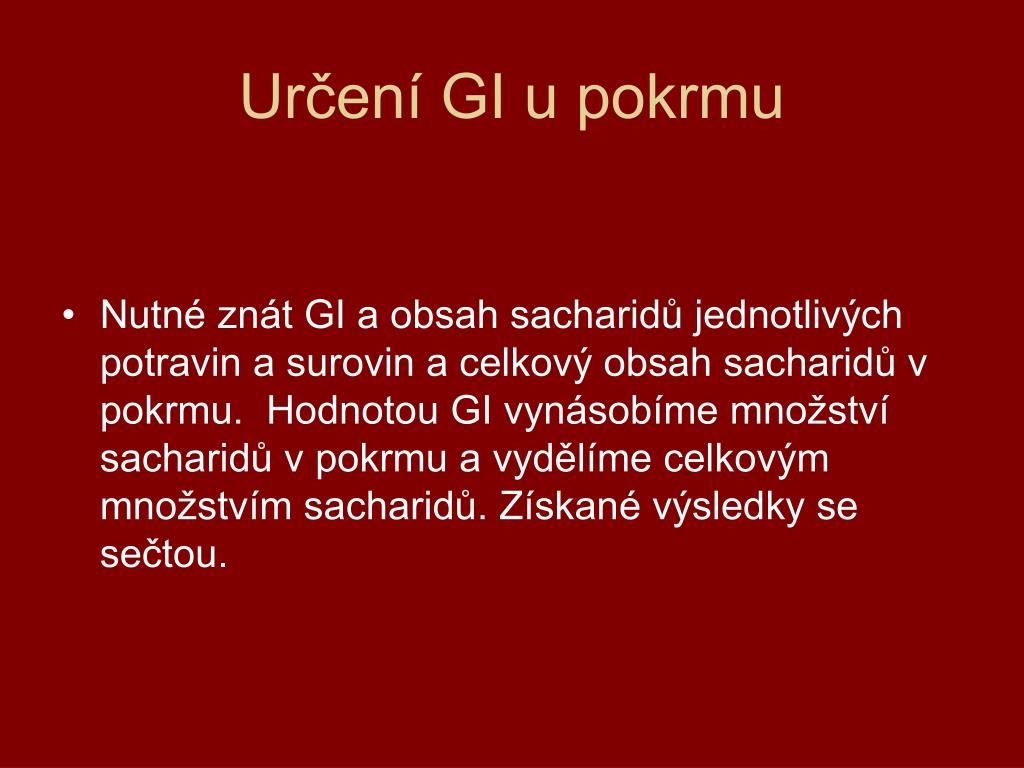 Určení GI u pokrmu

• Nutné znát GI a obsah sacharidů jednotlivých potravin a surovin a celkový obsah sacharidů v pokrmu. Hodnotou GI vynásobíme množství sacharidů v pokrmu a vydělíme celkovým množstvím sacharidů. Získané výsledky se sečtou.